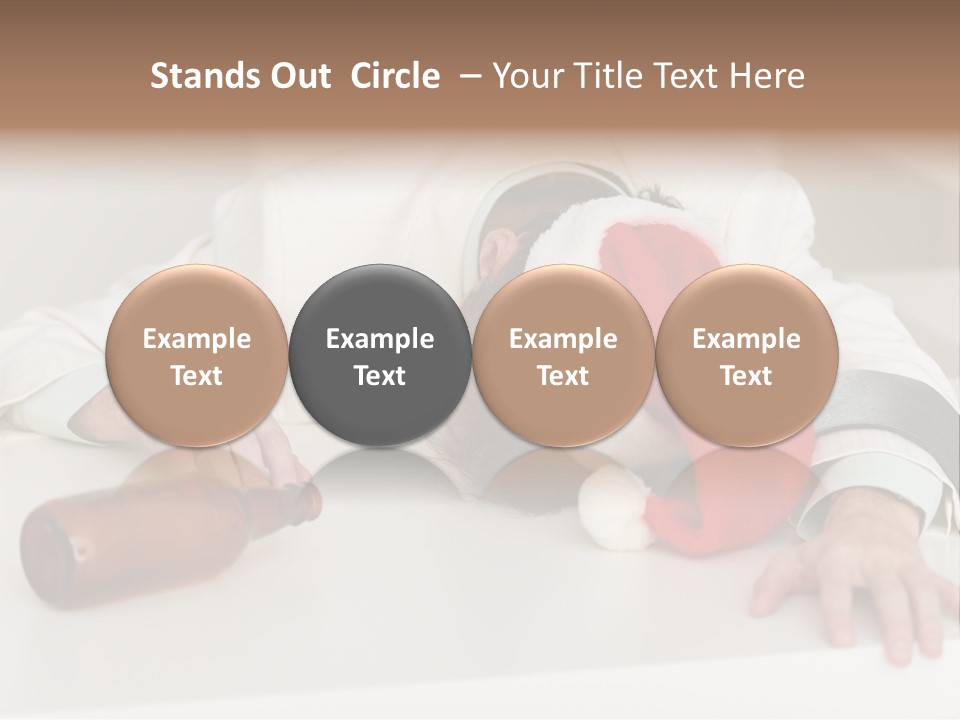 Stands Out  Circle  – Your Title Text Here

Example Text

Example Text

Example Text

Example Text